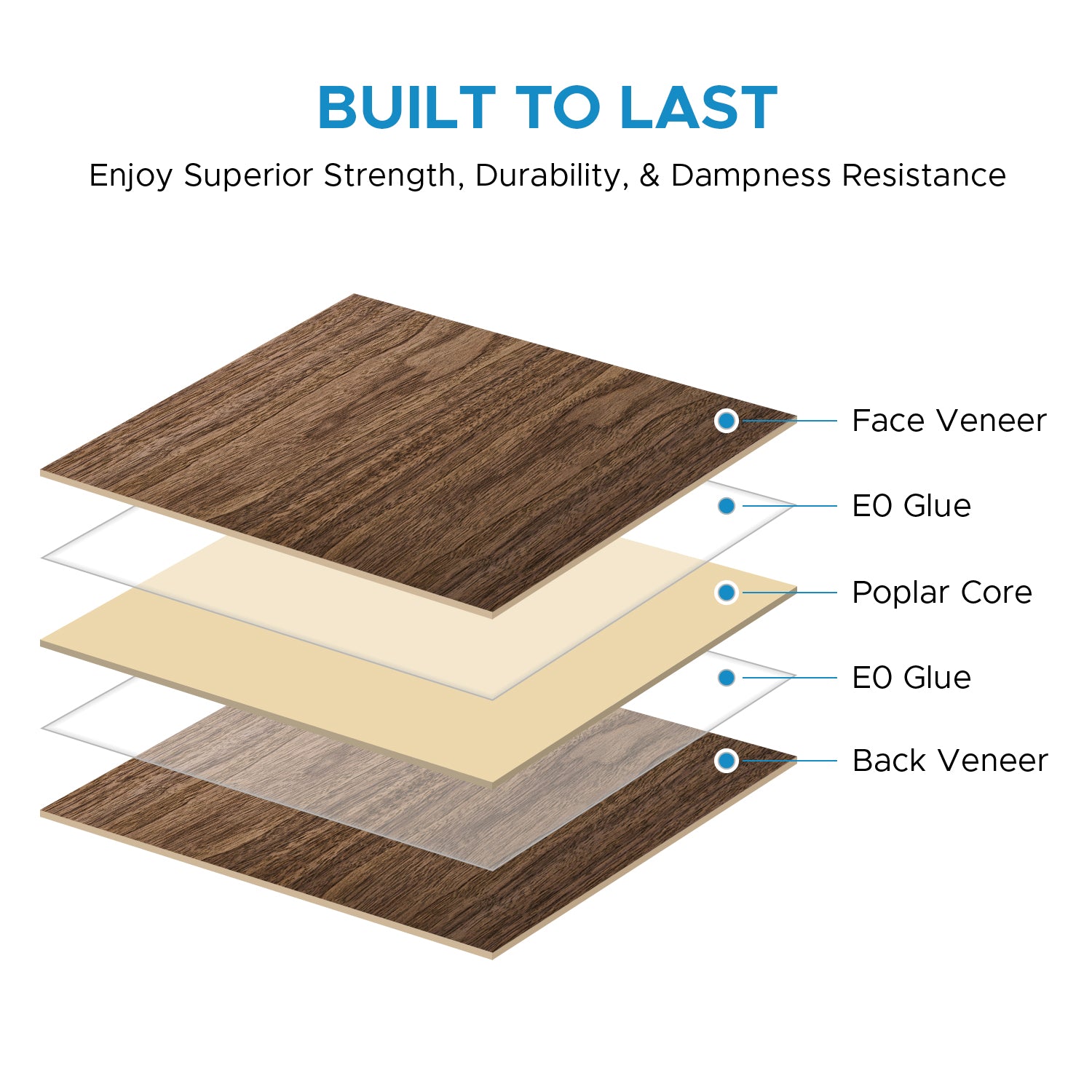 BUILT TO LAST

Enjoy Superior Strength, Durability, & Dampness Resistance

Face Veneer

E0 Glue

Poplar Core

E0 Glue

Back Veneer